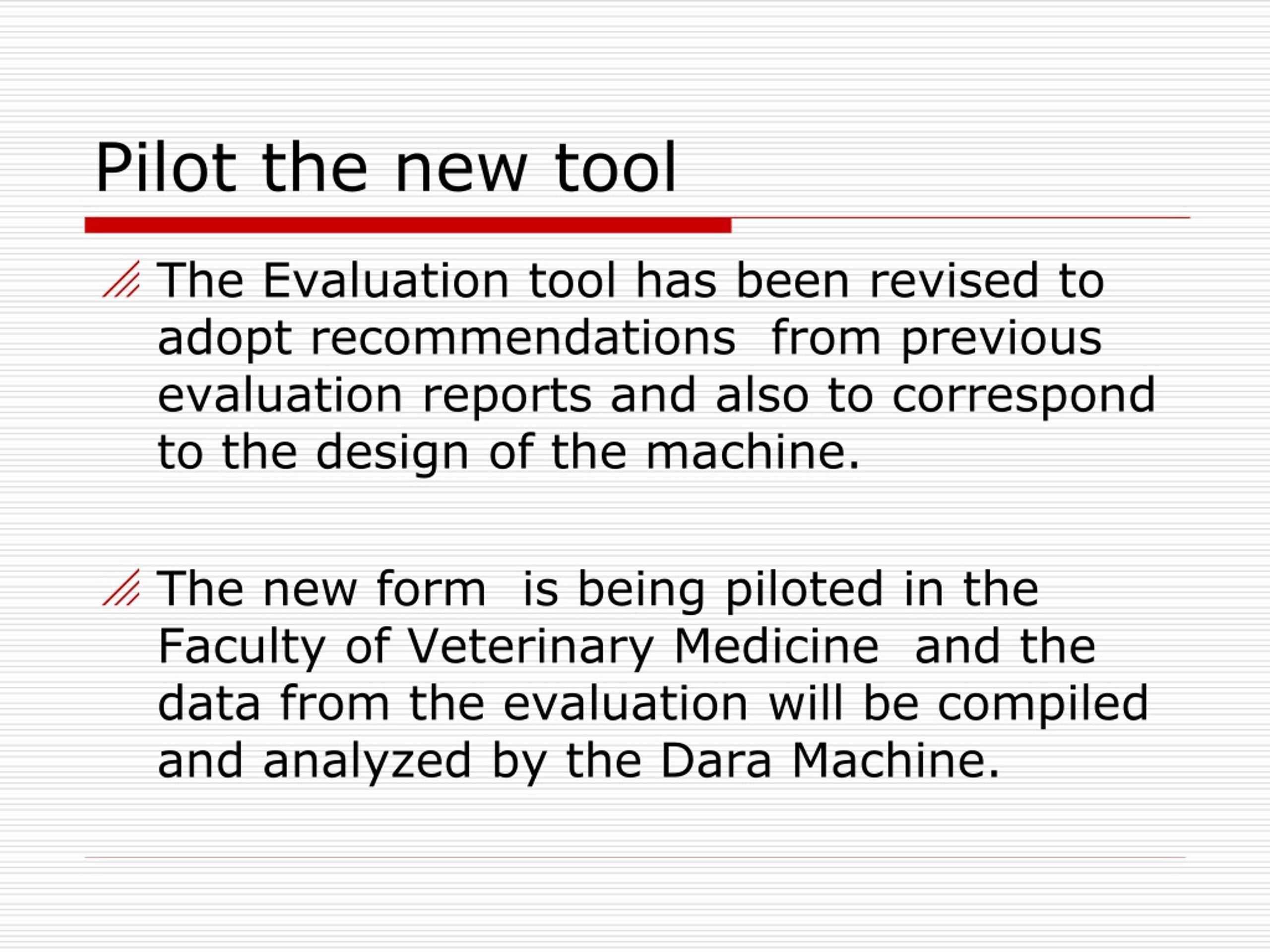 Pilot the new tool

The Evaluation tool has been revised to adopt recommendations  from previous evaluation reports and also to correspond to the design of the machine.

The new form  is being piloted in the Faculty of Veterinary Medicine  and the data from the evaluation will be compiled and analyzed by the Dara Machine.